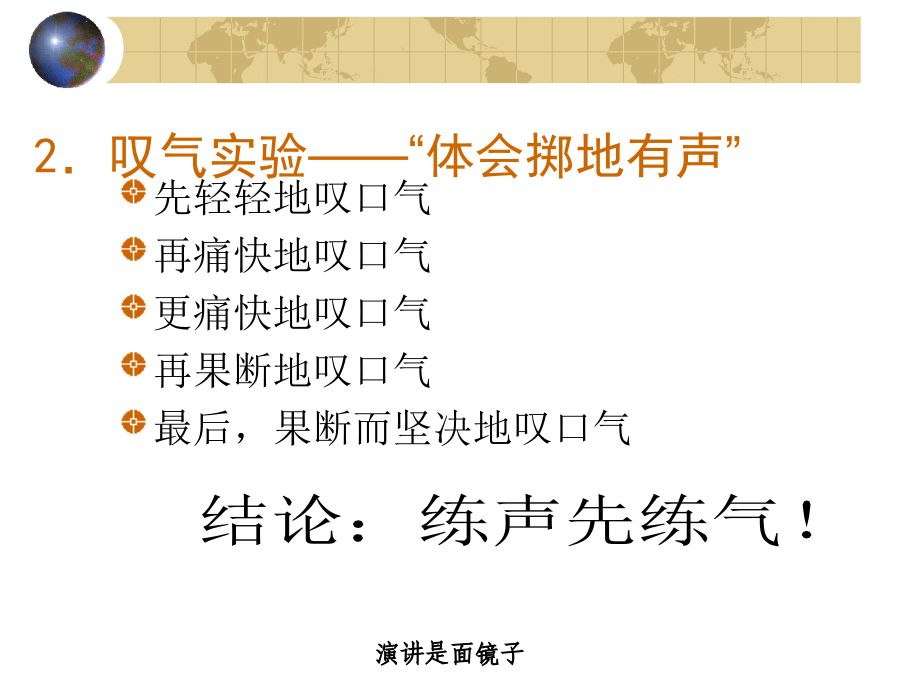 2. 叹气实验——“体会掷地有声”

先轻轻地叹口气

再痛快地叹口气

更痛快地叹口气

再果断地叹口气

最后，果断而坚决地叹口气

结论：练声先练气！

演讲是面镜子